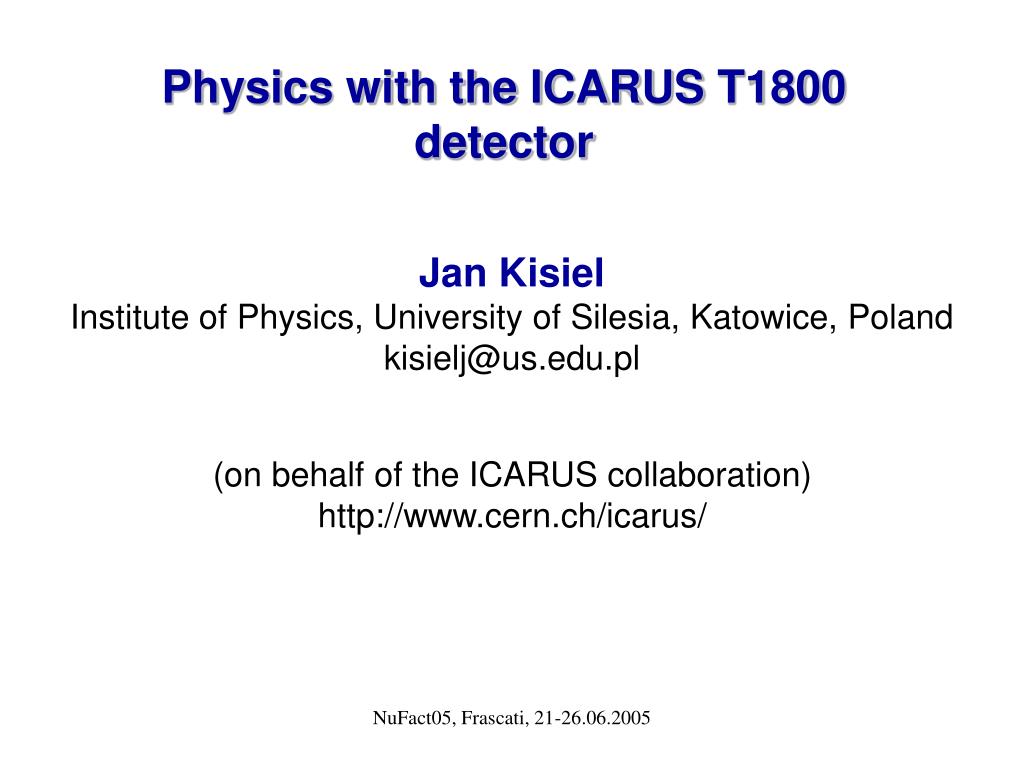 Physics with the ICARUS T1800 detector

Jan Kisiel
Institute of Physics, University of Silesia, Katowice, Poland
kisielj@us.edu.pl

(on behalf of the ICARUS collaboration)
http://www.cern.ch/icarus/

NuFact05, Frascati, 21-26.06.2005